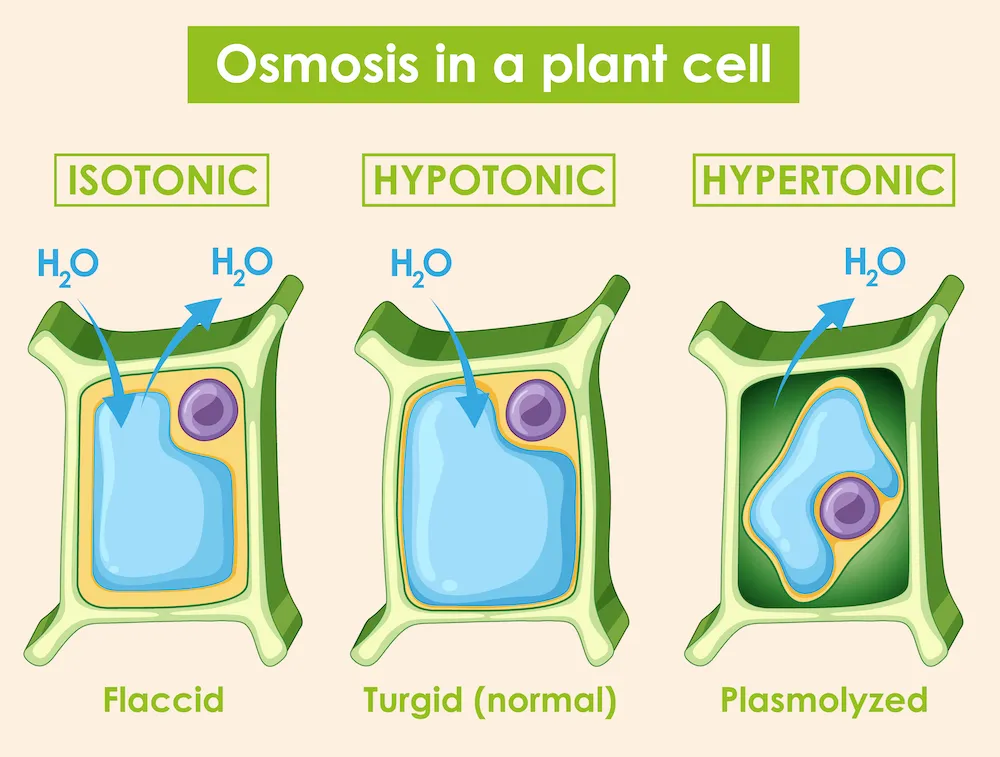 Osmosis in a plant cell

ISOTONIC

$H_2O$ $H_2O$

Flaccid

HYPOTONIC

$H_2O$

Turgid (normal)

HYPERTONIC

$H_2O$

Plasmolyzed